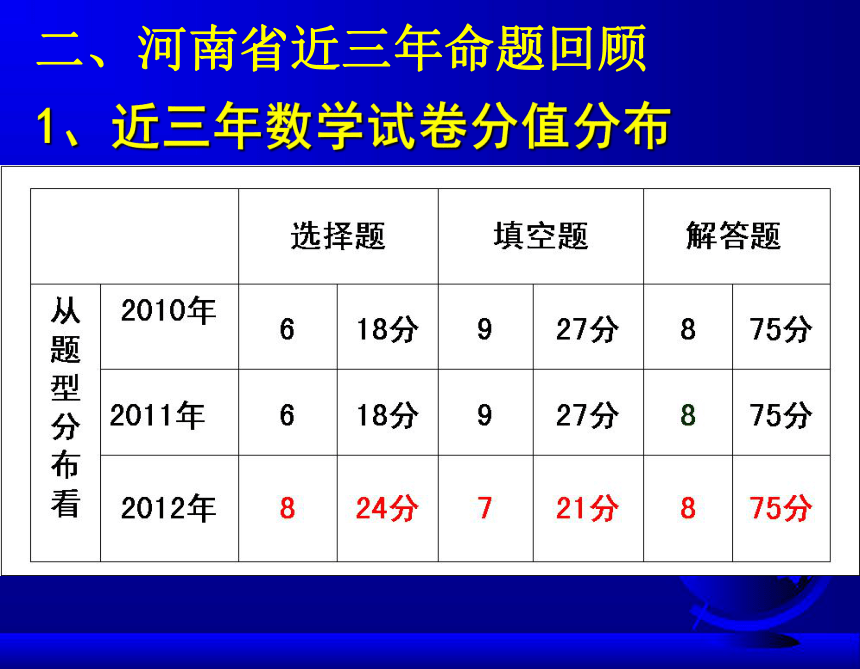 二、河南省近三年命题回顾

1、近三年数学试卷分值分布

| | | 选择题 | | 填空题 | | 解答题 | |
|---|---|---|---|---|---|---|---|
| 从题型分布看 | 2010年 | 6 | 18分 | 9 | 27分 | 8 | 75分 |
| | 2011年 | 6 | 18分 | 9 | 27分 | 8 | 75分 |
| | 2012年 | 8 | 24分 | 7 | 21分 | 8 | 75分 |